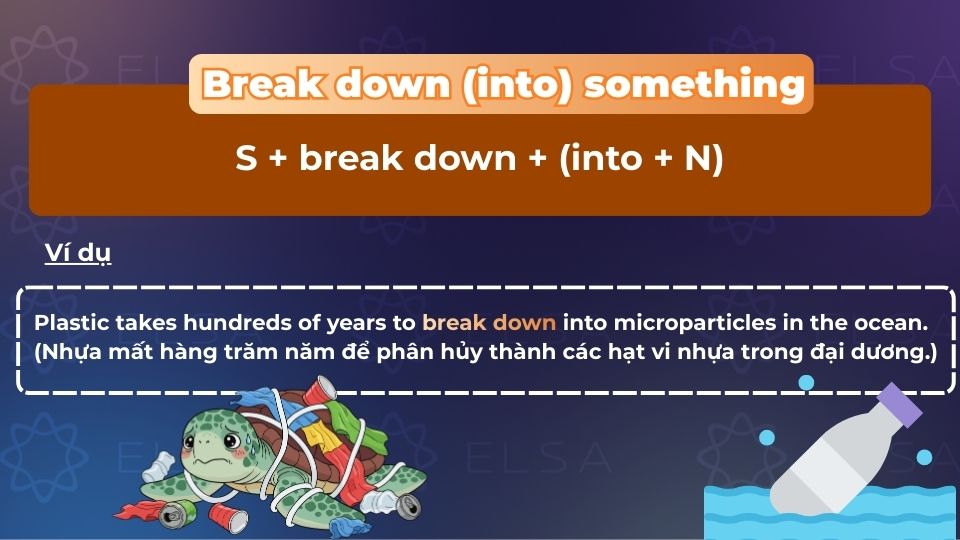 ELSA

Break down (into) something

S + break down + (into + N)

Ví dụ

Plastic takes hundreds of years to break down into microparticles in the ocean.
(Nhựa mất hàng trăm năm để phân hủy thành các hạt vi nhựa trong đại dương.)

ELSA